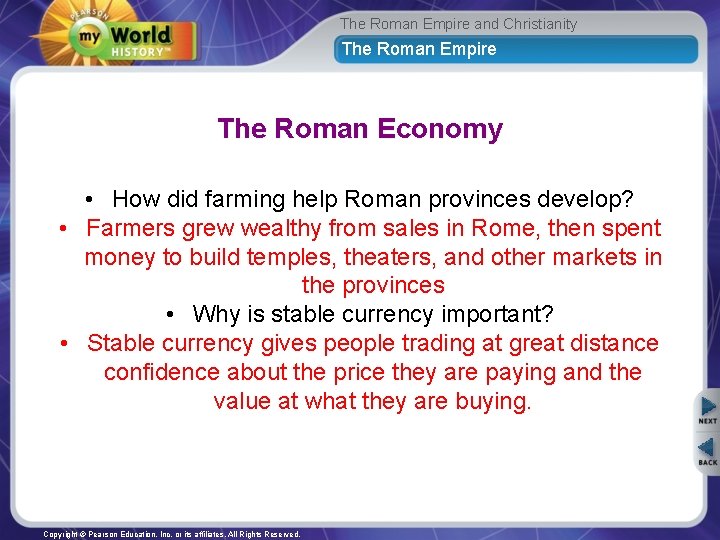 PEARSON
my World HISTORY™

The Roman Empire and Christianity
The Roman Empire

The Roman Economy

• How did farming help Roman provinces develop?
• Farmers grew wealthy from sales in Rome, then spent money to build temples, theaters, and other markets in the provinces
• Why is stable currency important?
• Stable currency gives people trading at great distance confidence about the price they are paying and the value at what they are buying.

NEXT
BACK

Copyright © Pearson Education, Inc. or its affiliates. All Rights Reserved.